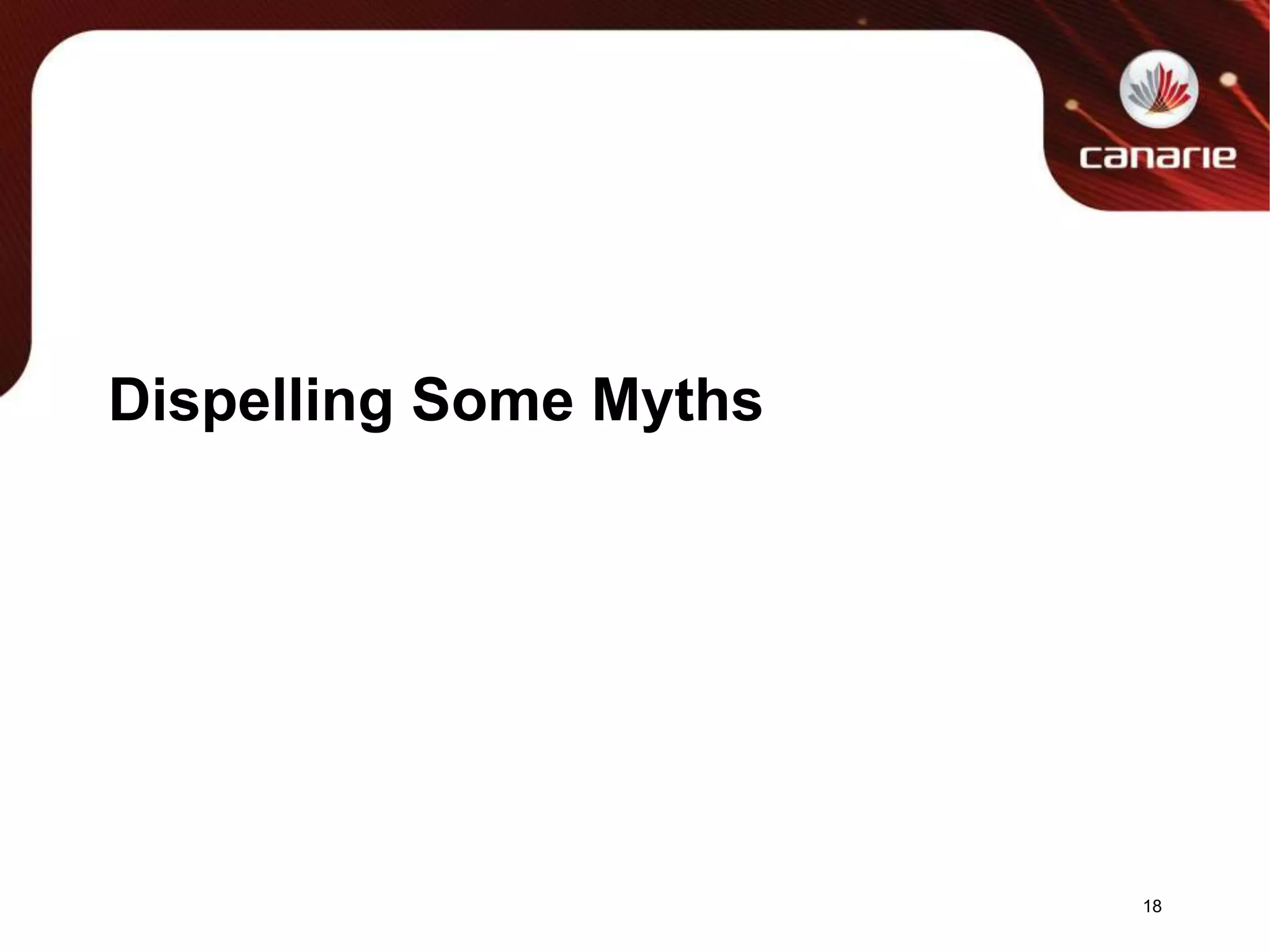 canarie

Dispelling Some Myths

18